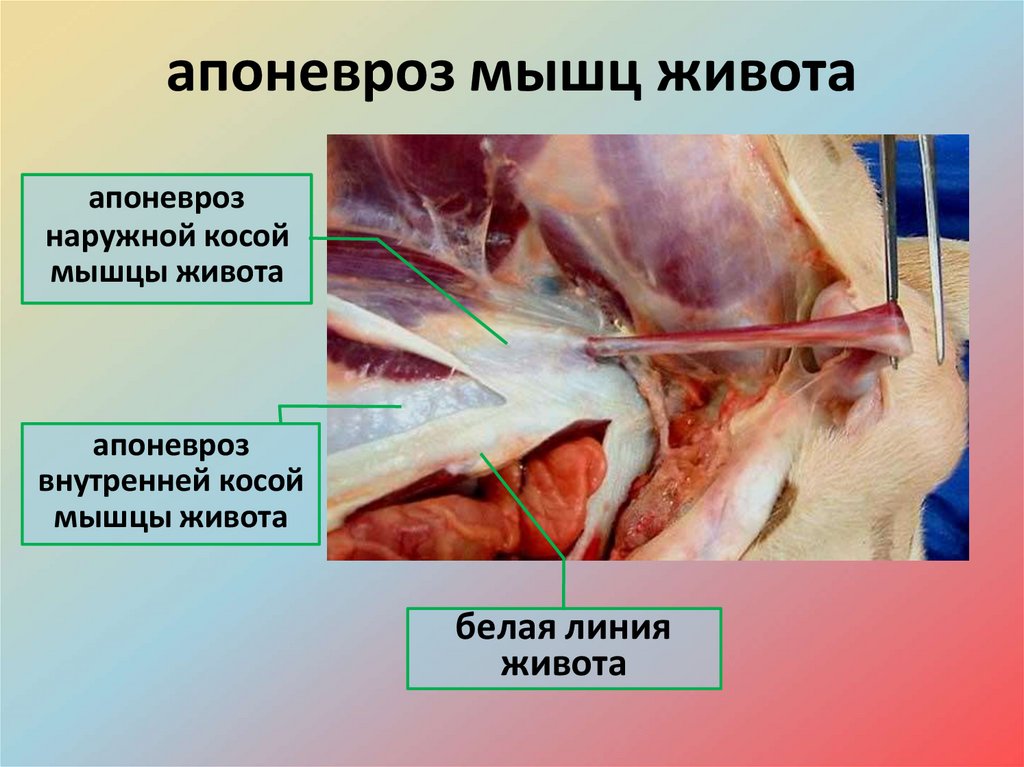 апоневроз мышц живота

апоневроз наружной косой мышцы живота

апоневроз внутренней косой мышцы живота

белая линия живота